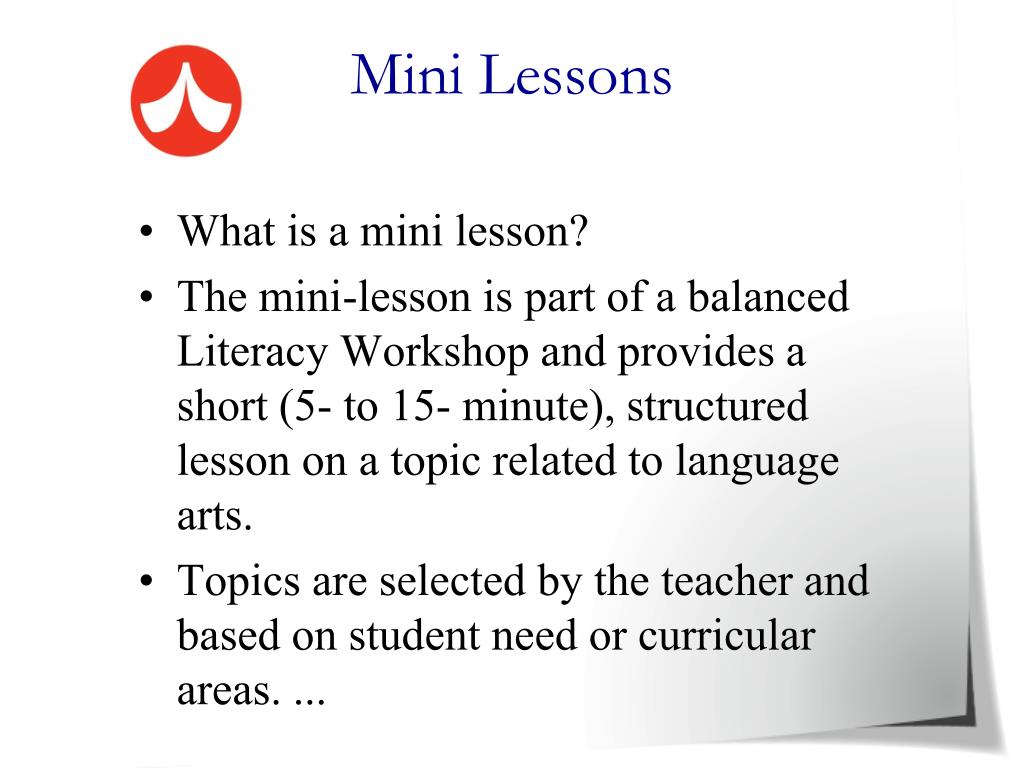 Mini Lessons

• What is a mini lesson?
• The mini-lesson is part of a balanced Literacy Workshop and provides a short (5- to 15- minute), structured lesson on a topic related to language arts.
• Topics are selected by the teacher and based on student need or curricular areas. ...